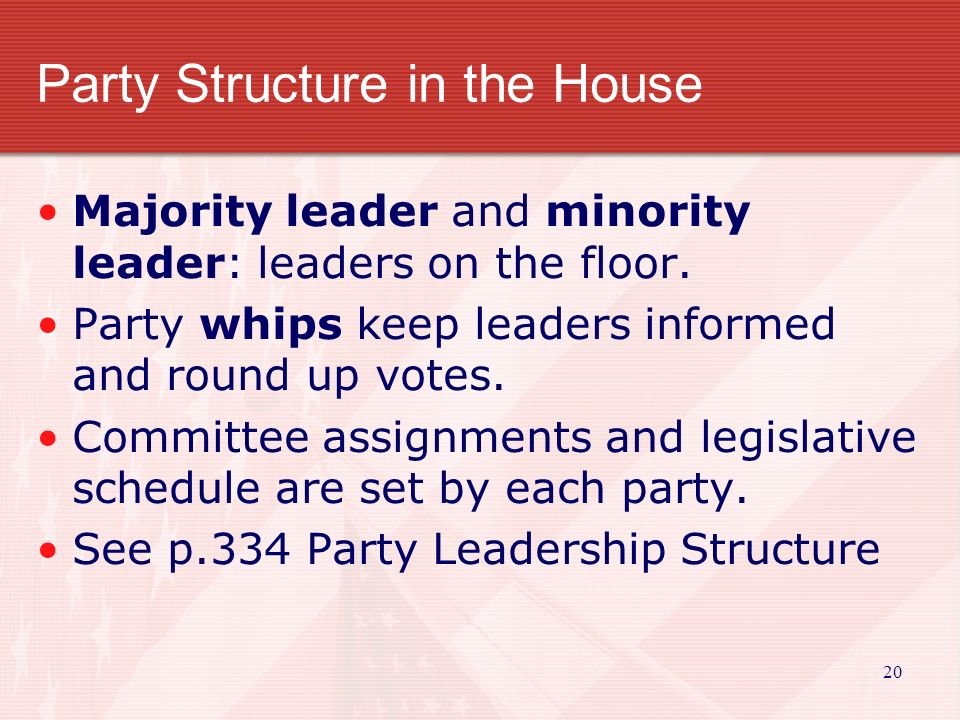 Party Structure in the House

• Majority leader and minority leader: leaders on the floor.
• Party whips keep leaders informed and round up votes.
• Committee assignments and legislative schedule are set by each party.
• See p.334 Party Leadership Structure

20